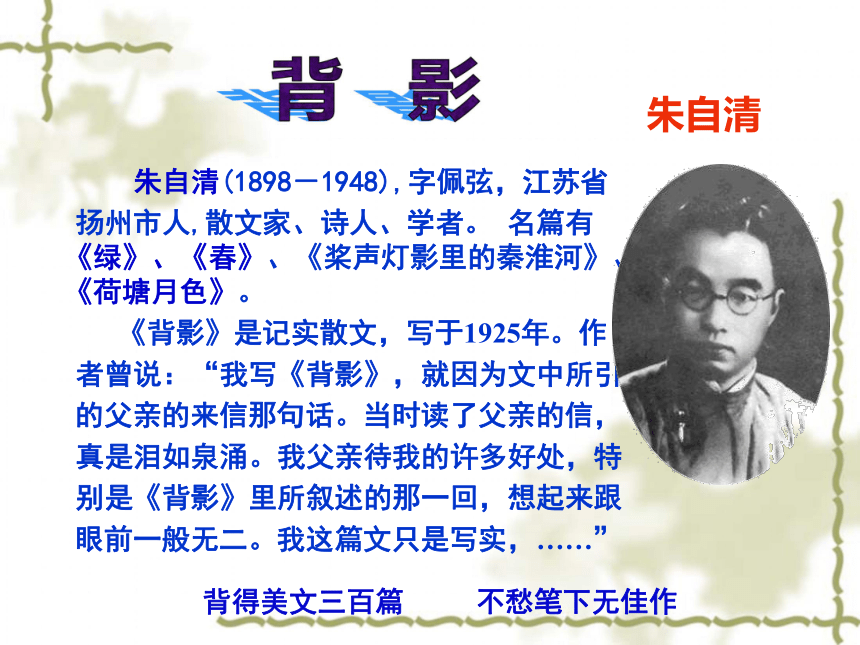 背 影

朱自清

朱自清(1898－1948),字佩弦，江苏省扬州市人,散文家、诗人、学者。 名篇有《绿》、《春》、《桨声灯影里的秦淮河》、《荷塘月色》。

《背影》是记实散文，写于1925年。作者曾说：“我写《背影》，就因为文中所引的父亲的来信那句话。当时读了父亲的信，真是泪如泉涌。我父亲待我的许多好处，特别是《背影》里所叙述的那一回，想起来跟眼前一般无二。我这篇文只是写实，……”

背得美文三百篇 不愁笔下无佳作